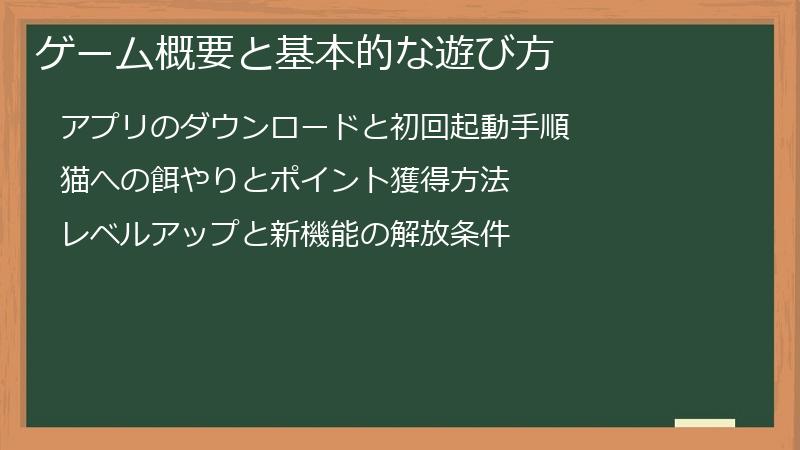 ゲーム概要と基本的な遊び方

アプリのダウンロードと初回起動手順

猫への餌やりとポイント獲得方法

レベルアップと新機能の解放条件